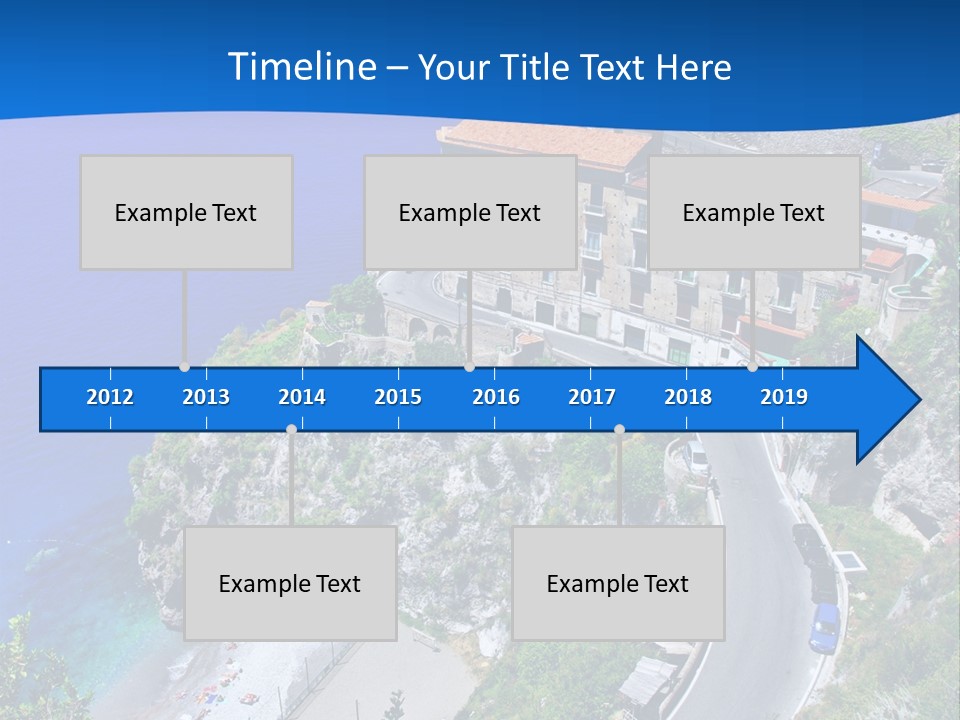 Timeline – Your Title Text Here

Example Text

Example Text

Example Text

2012 2013 2014 2015 2016 2017 2018 2019

Example Text

Example Text